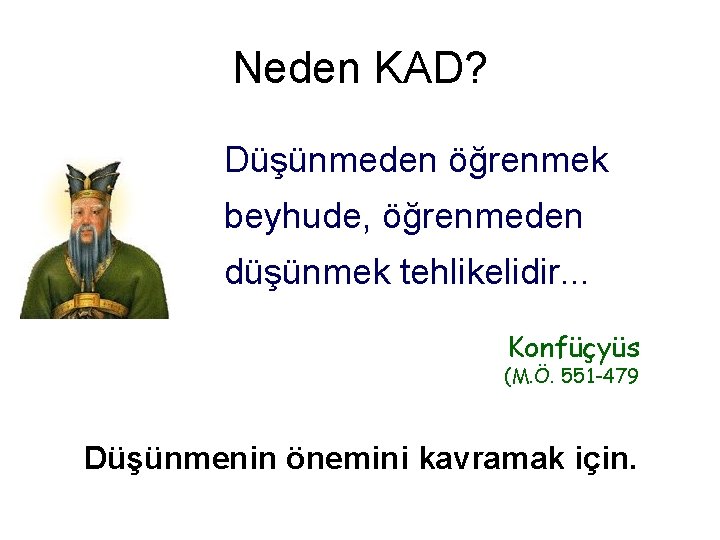 Neden KAD?

Düşünmeden öğrenmek beyhude, öğrenmeden düşünmek tehlikelidir...

Konfüçyüs
(M.Ö. 551-479

Düşünmenin önemini kavramak için.